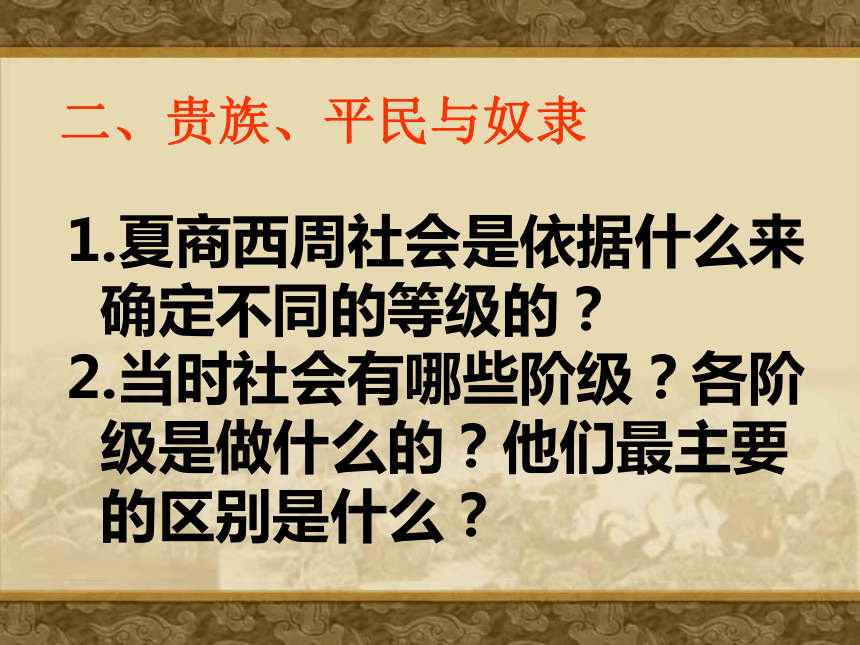 二、贵族、平民与奴隶

1.夏商西周社会是依据什么来确定不同的等级的？

2.当时社会有哪些阶级？各阶级是做什么的？他们最主要的区别是什么？